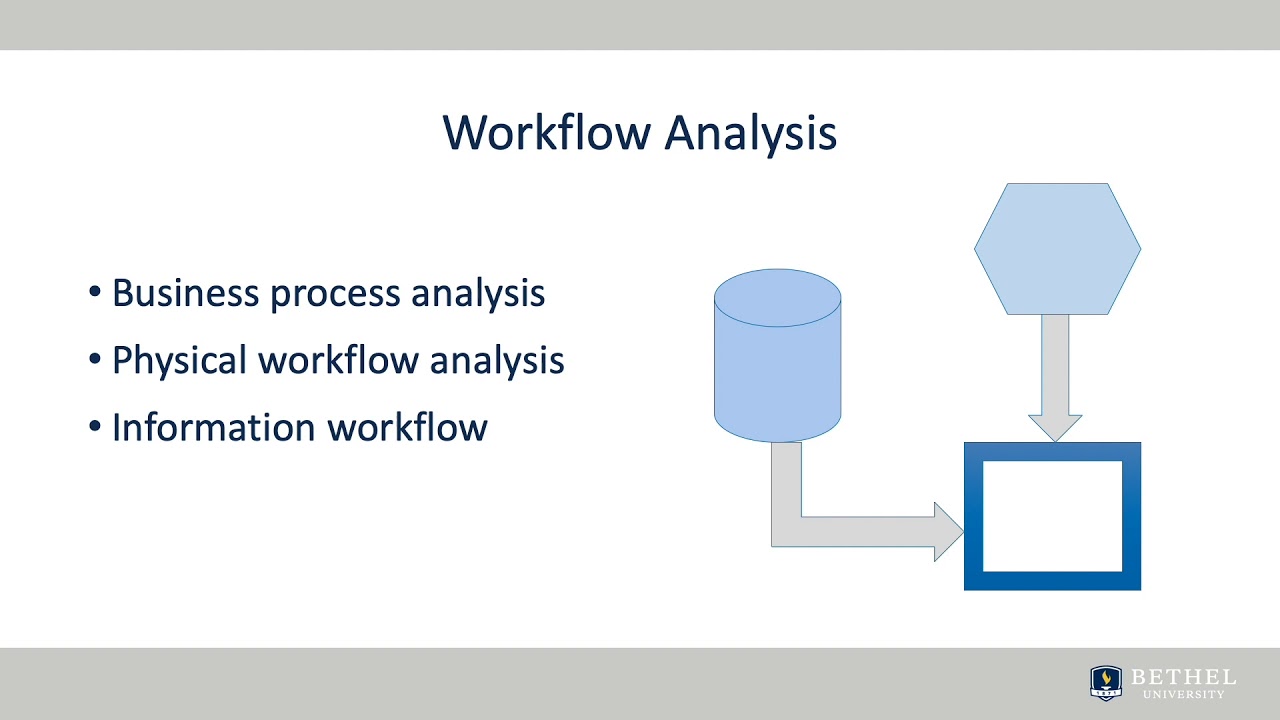 Workflow Analysis

• Business process analysis
• Physical workflow analysis
• Information workflow

BETHEL
UNIVERSITY